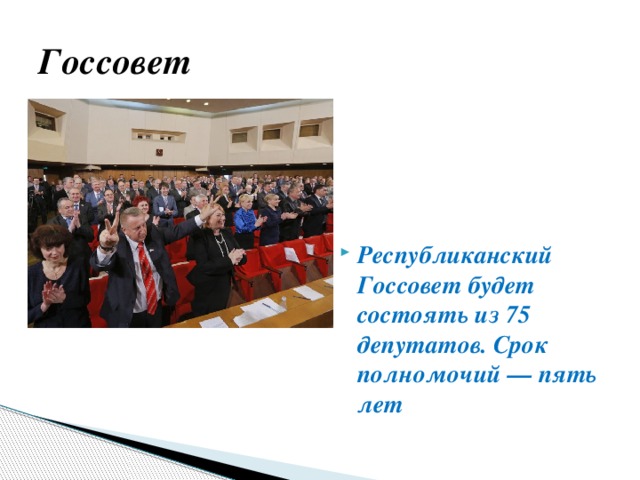 Госсовет

Республиканский Госсовет будет состоять из 75 депутатов. Срок полномочий — пять лет